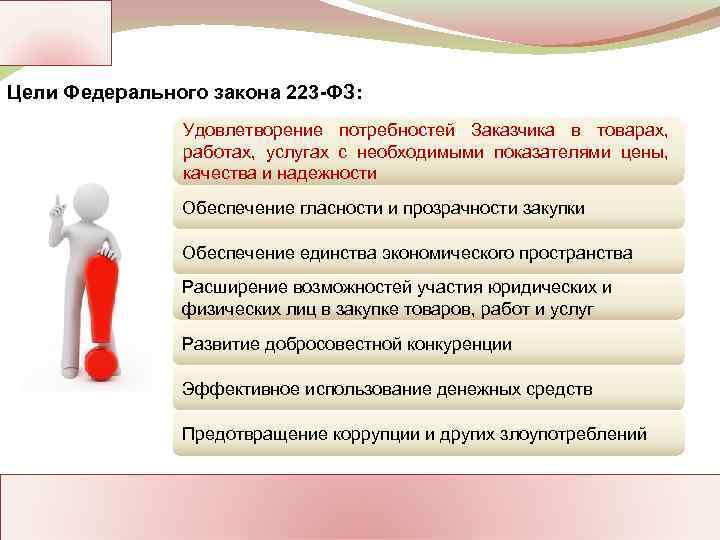 Цели Федерального закона 223-ФЗ:

Удовлетворение потребностей Заказчика в товарах, работах, услугах с необходимыми показателями цены, качества и надежности

Обеспечение гласности и прозрачности закупки

Обеспечение единства экономического пространства

Расширение возможностей участия юридических и физических лиц в закупке товаров, работ и услуг

Развитие добросовестной конкуренции

Эффективное использование денежных средств

Предотвращение коррупции и других злоупотреблений